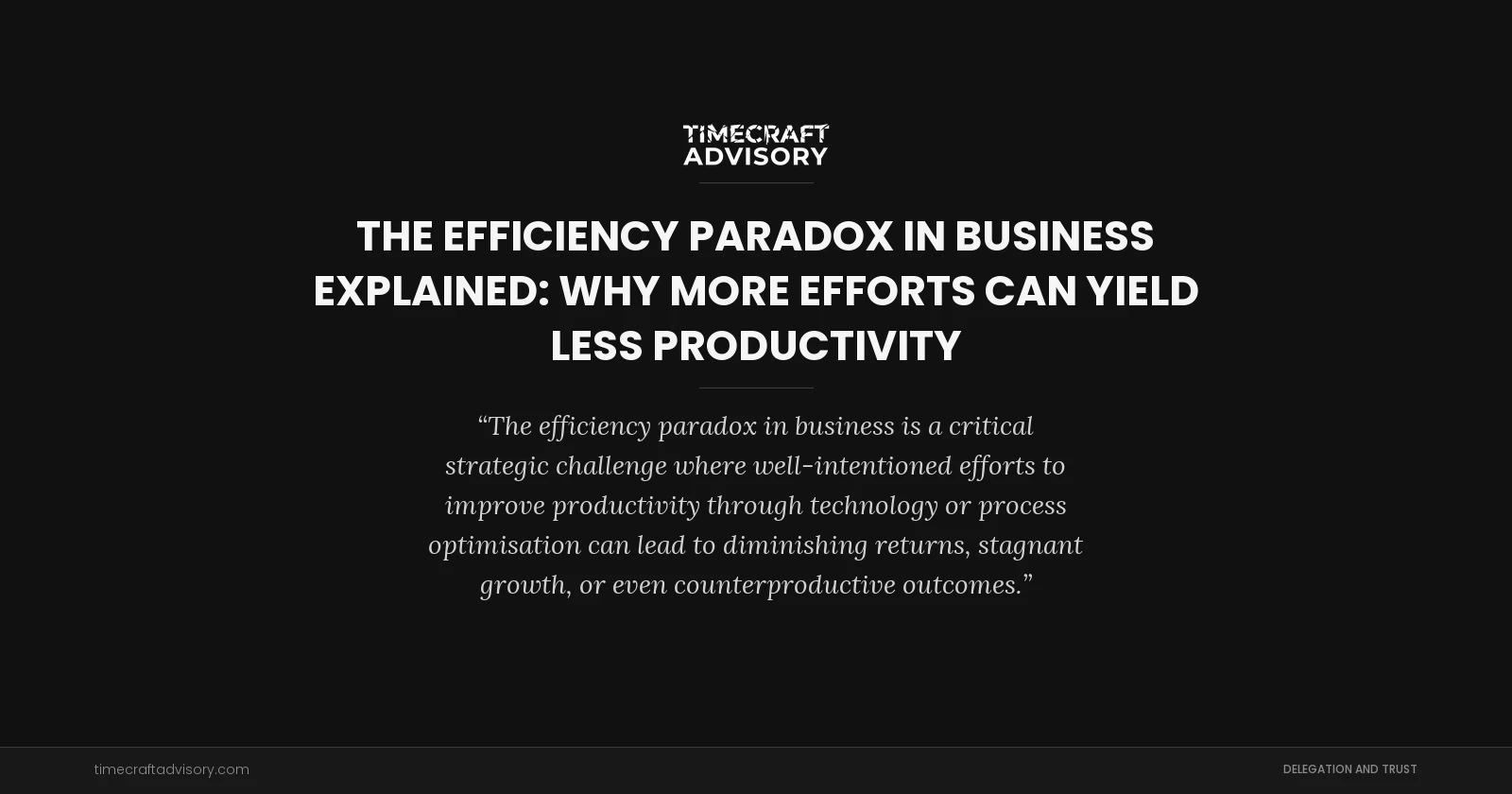 TIMECRAFT ADVISORY

THE EFFICIENCY PARADOX IN BUSINESS EXPLAINED: WHY MORE EFFORTS CAN YIELD LESS PRODUCTIVITY

“The efficiency paradox in business is a critical strategic challenge where well-intentioned efforts to improve productivity through technology or process optimisation can lead to diminishing returns, stagnant growth, or even counterproductive outcomes.”

timecraftadvisory.com

DELEGATION AND TRUST